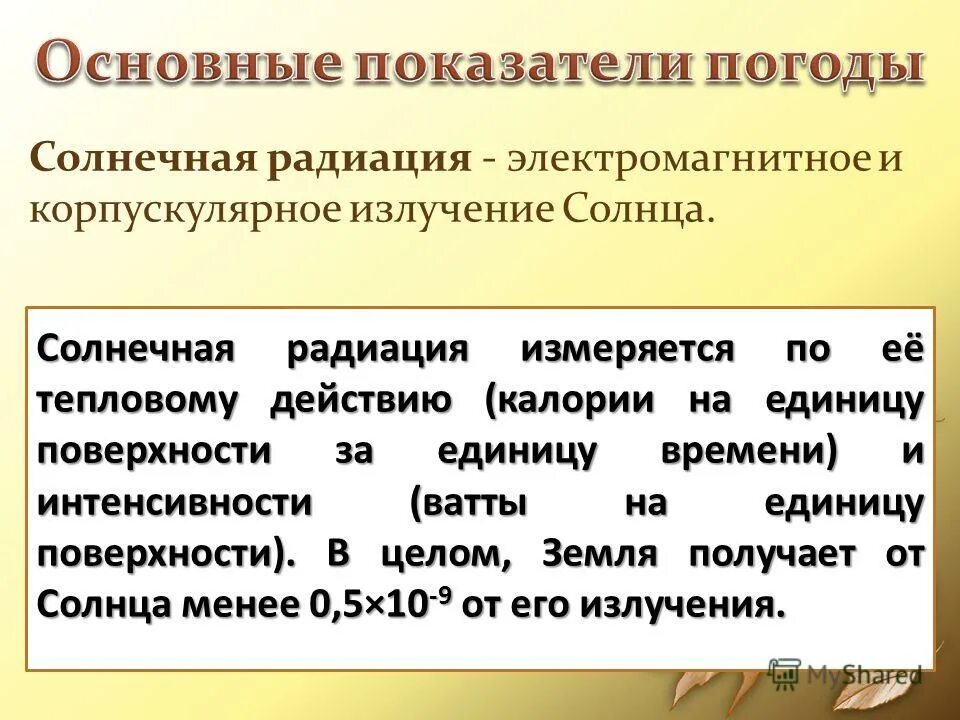 Основные показатели погоды

Солнечная радиация - электромагнитное и корпускулярное излучение Солнца.

Солнечная радиация измеряется по её тепловому действию (калории на единицу поверхности за единицу времени) и интенсивности (ватты на единицу поверхности). В целом, Земля получает от Солнца менее $0,5 \times 10^{-9}$ от его излучения.

MyShared